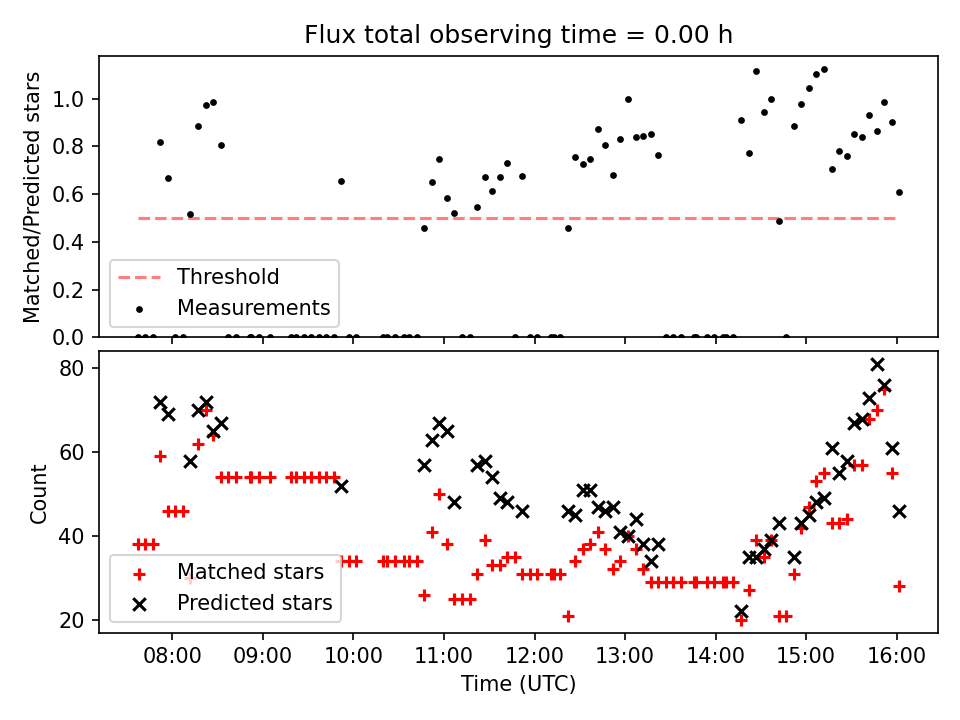 Flux total observing time = 0.00 h

Matched/Predicted stars

1.0
0.8
0.6
0.4
0.2
0.0

Threshold
Measurements

Count

80
60
40
20

Matched stars
Predicted stars

08:00
09:00
10:00
11:00
12:00
13:00
14:00
15:00
16:00

Time (UTC)